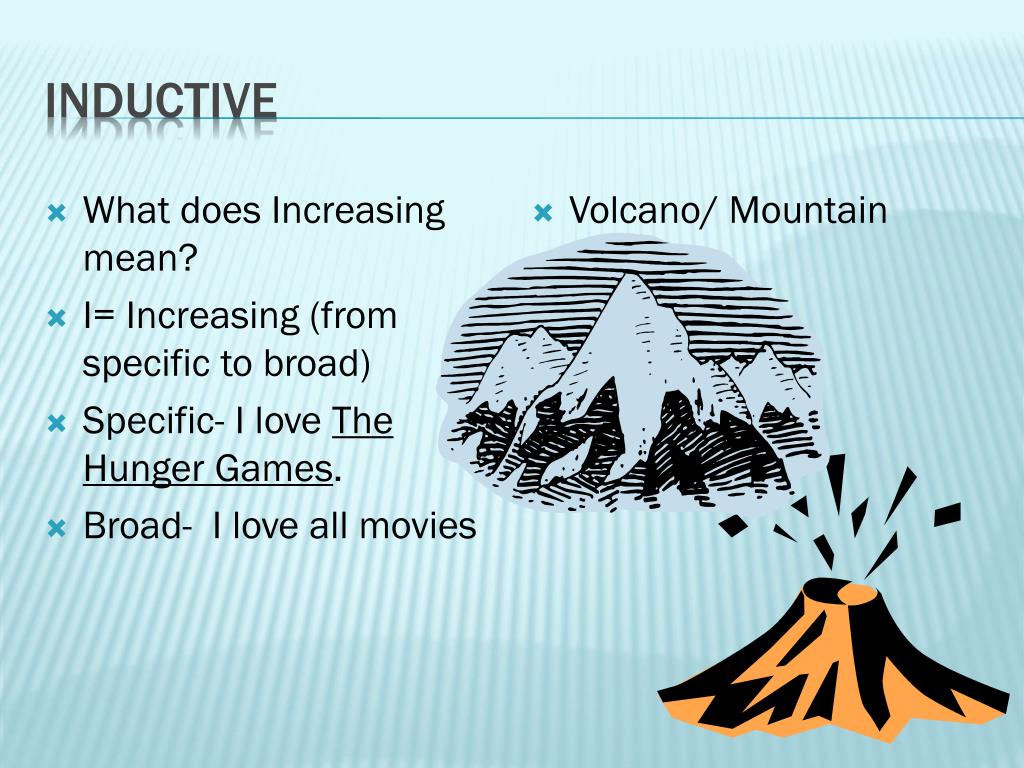 INDUCTIVE

What does Increasing mean?
I= Increasing (from specific to broad)
Specific- I love The Hunger Games.
Broad-  I love all movies

Volcano/ Mountain